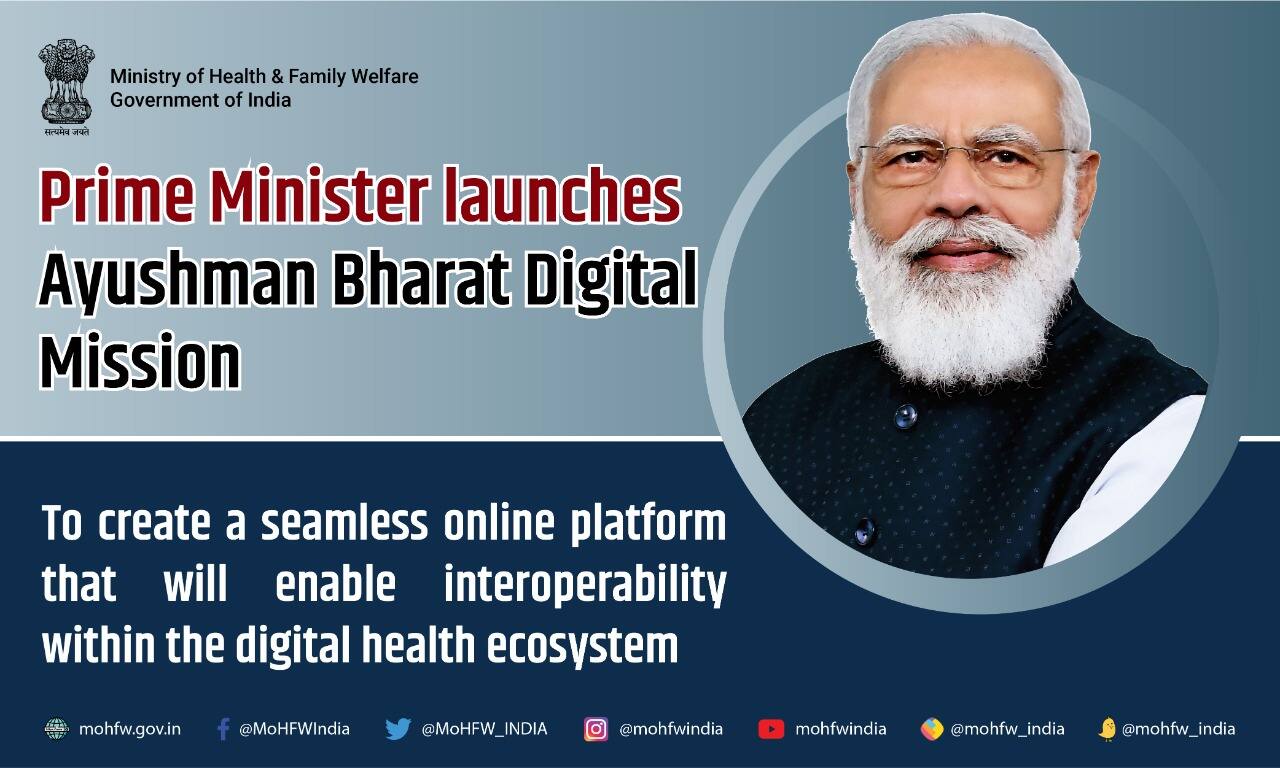 सत्यमेव जयते

Ministry of Health & Family Welfare
Government of India

Prime Minister launches Ayushman Bharat Digital Mission

To create a seamless online platform that will enable interoperability within the digital health ecosystem

mohfw.gov.in @MoHFWIndia @MoHFW_INDIA @mohfwindia mohfwindia @mohfw_india @mohfw_india